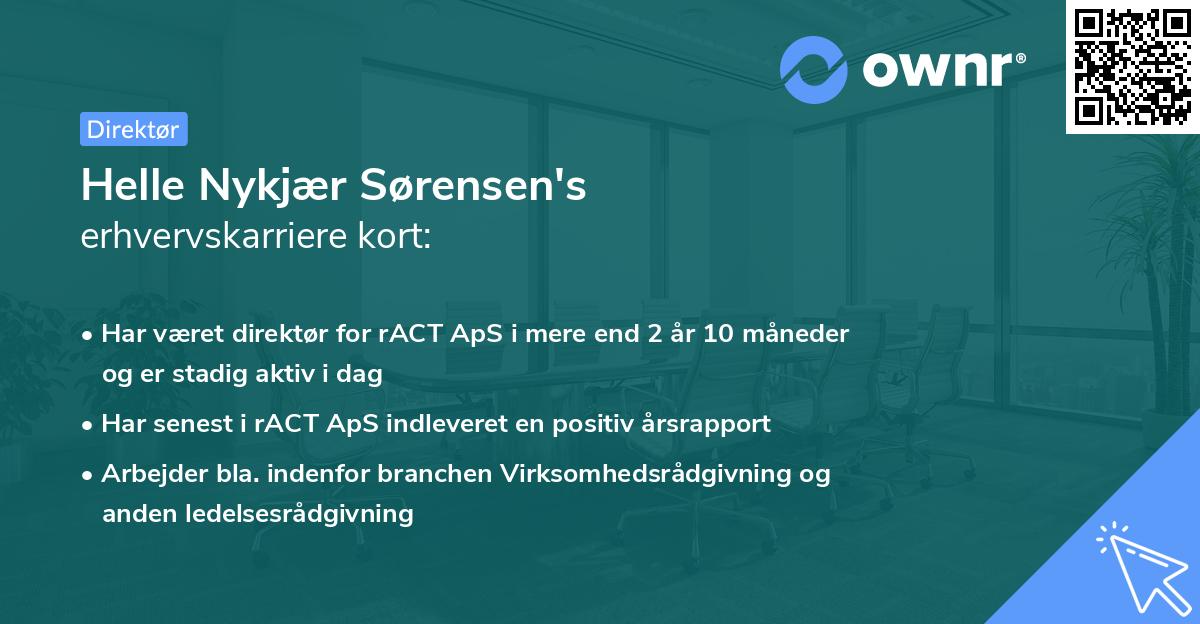 ownr®

Direktør

Helle Nykjær Sørensen's
erhvervskarriere kort:

• Har været direktør for rACT ApS i mere end 2 år 10 måneder og er stadig aktiv i dag

• Har senest i rACT ApS indleveret en positiv årsrapport

• Arbejder bla. indenfor branchen Virksomhedsrådgivning og anden ledelsesrådgivning